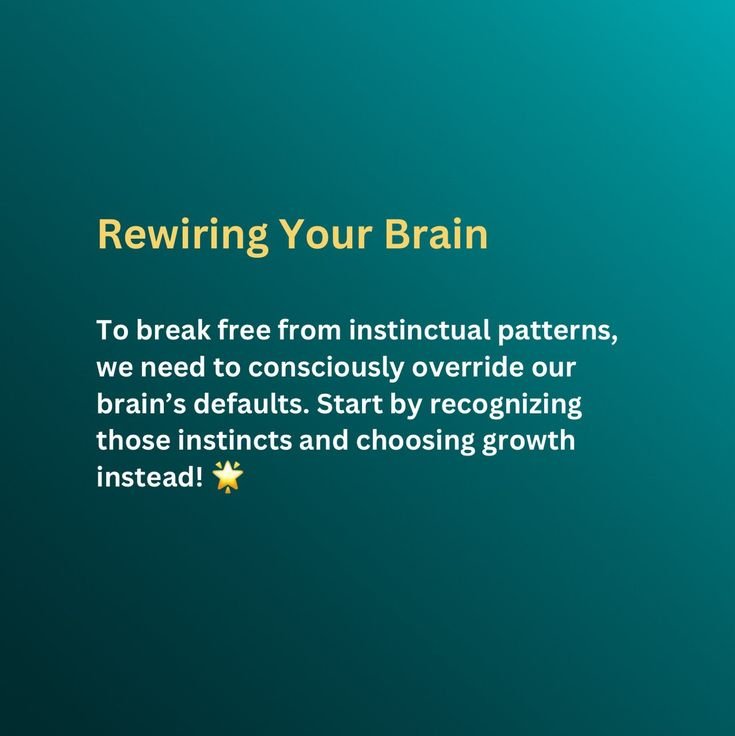 Rewiring Your Brain

To break free from instinctual patterns, we need to consciously override our brain’s defaults. Start by recognizing those instincts and choosing growth instead! 🌟